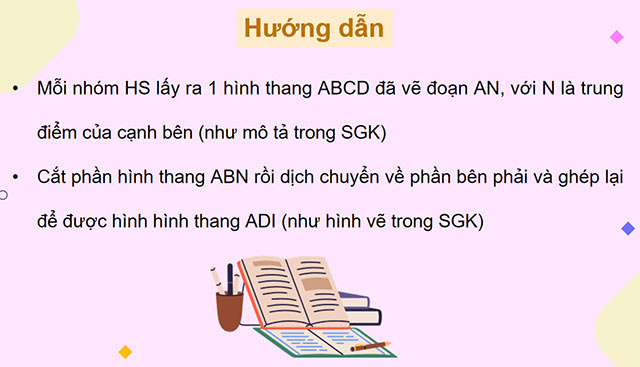 Hướng dẫn

• Mỗi nhóm HS lấy ra 1 hình thang ABCD đã vẽ đoạn AN, với N là trung điểm của cạnh bên (như mô tả trong SGK)

• Cắt phần hình thang ABN rồi dịch chuyển về phần bên phải và ghép lại để được hình hình thang ADI (như hình vẽ trong SGK)